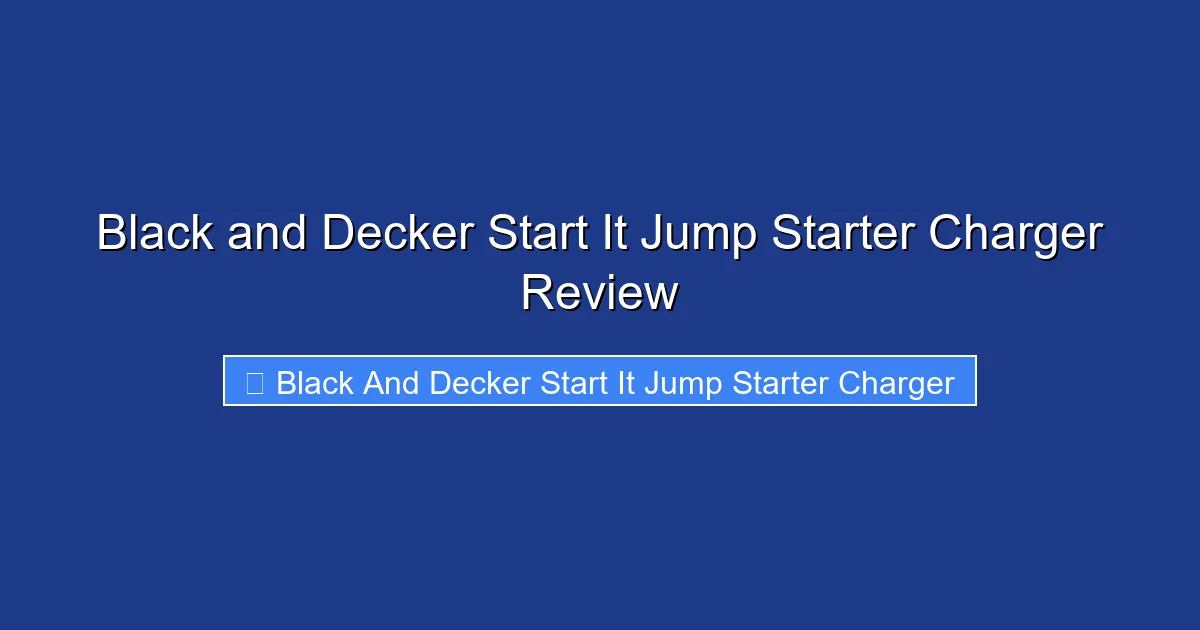 Black and Decker Start It Jump Starter Charger Review

Black And Decker Start It Jump Starter Charger